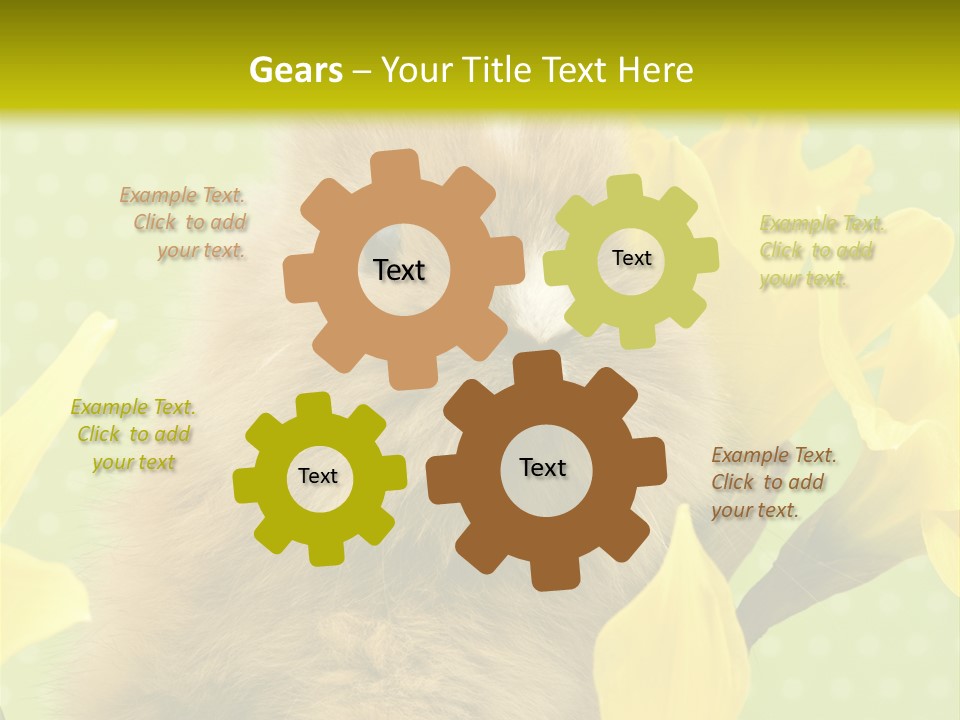 Gears – Your Title Text Here

Example Text. Click to add your text.

Text

Text

Example Text. Click to add your text.

Example Text. Click to add your text

Text

Text

Example Text. Click to add your text.